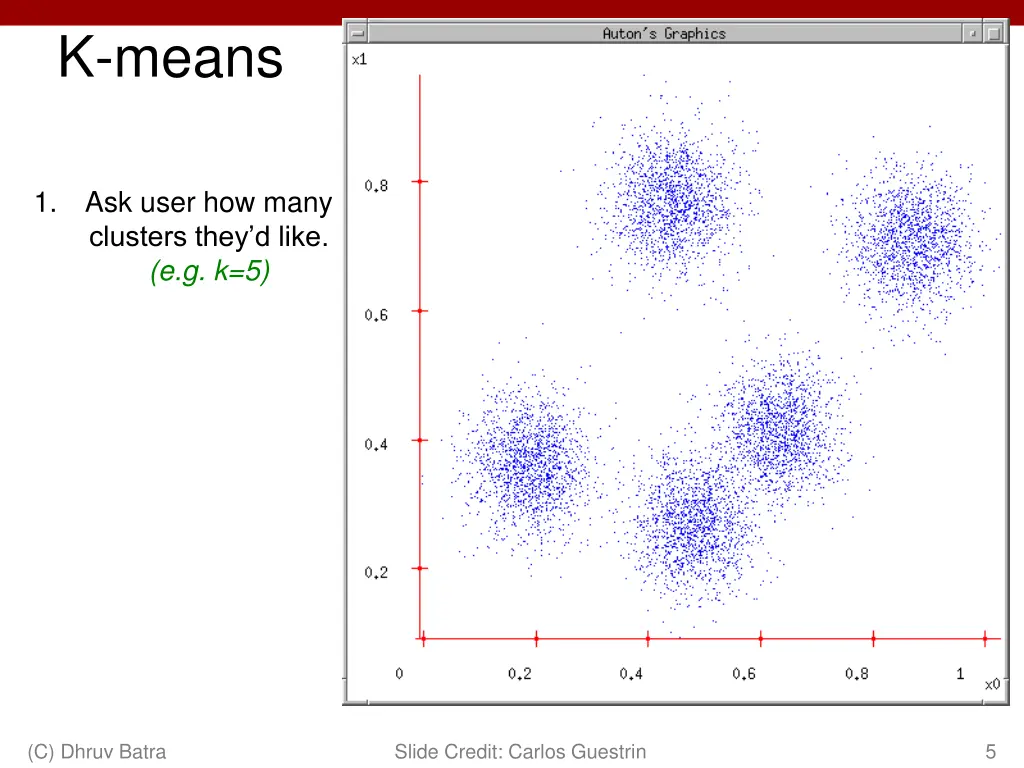 K-means

1. Ask user how many clusters they'd like. (e.g. k=5)

Auton's Graphics

x1

0.8

0.6

0.4

0.2

0

0.2

0.4

0.6

0.8

1

x0

(C) Dhruv Batra

Slide Credit: Carlos Guestrin

5